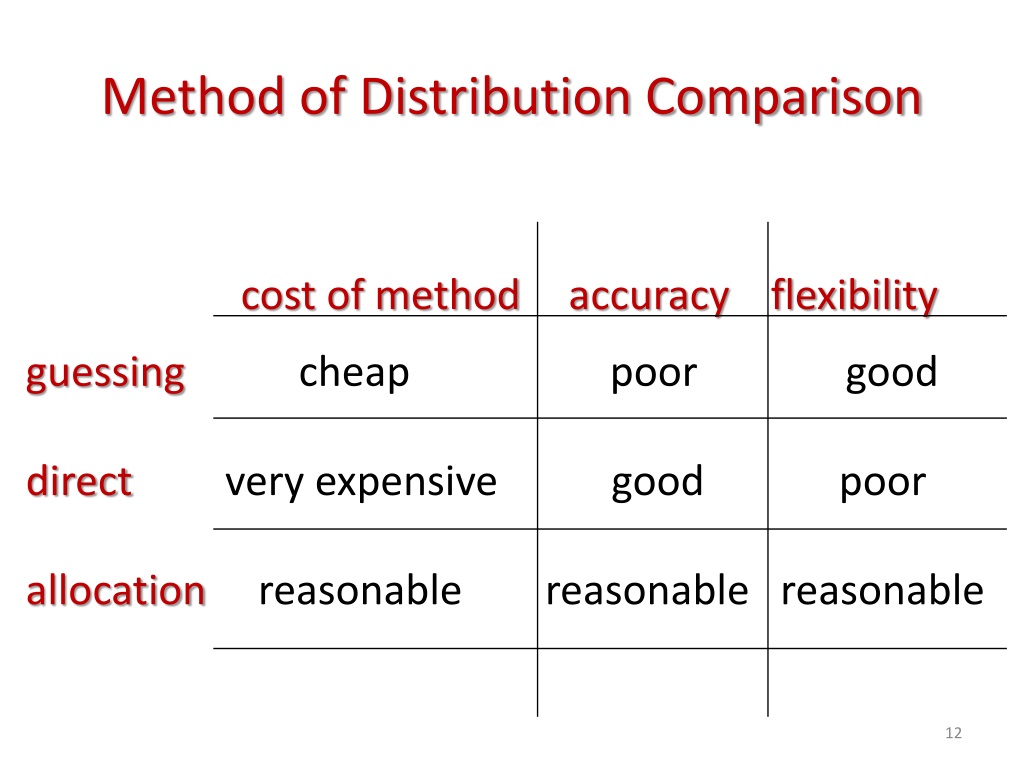 Method of Distribution Comparison

| | cost of method | accuracy | flexibility |
|---|---|---|---|
| guessing | cheap | poor | good |
| direct | very expensive | good | poor |
| allocation | reasonable | reasonable | reasonable |

12